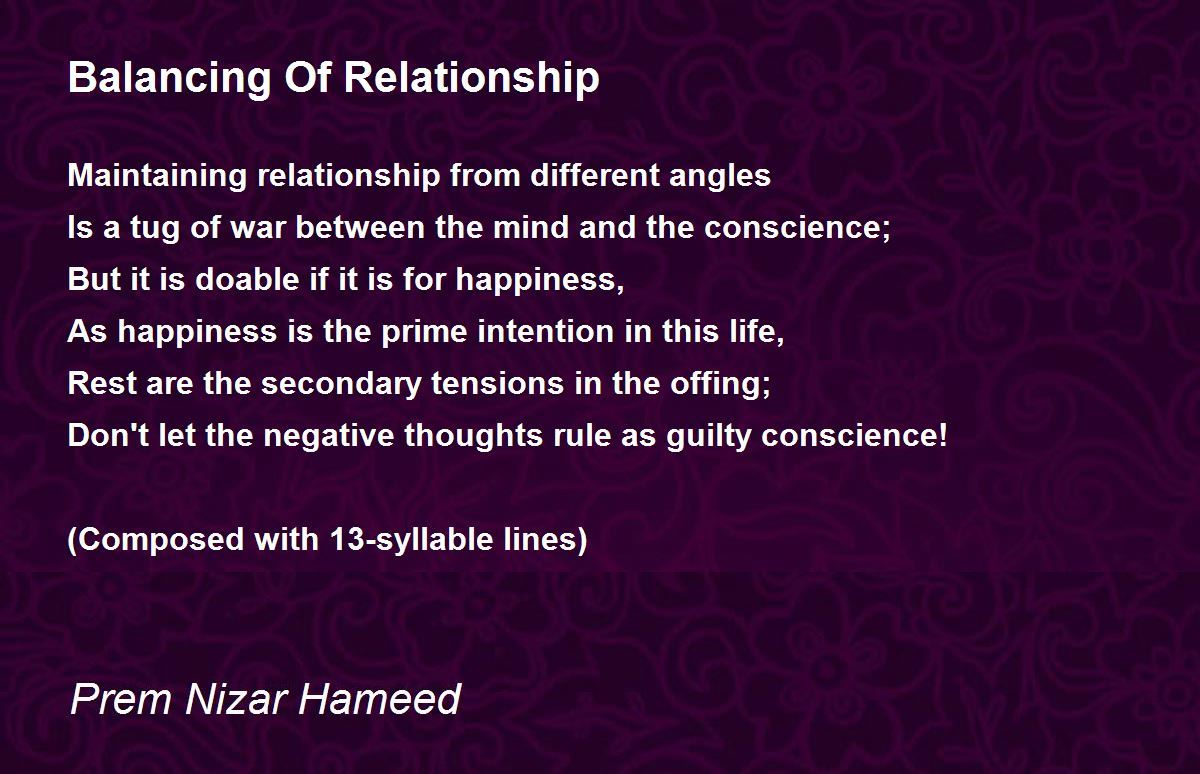 Balancing Of Relationship

Maintaining relationship from different angles
Is a tug of war between the mind and the conscience;
But it is doable if it is for happiness,
As happiness is the prime intention in this life,
Rest are the secondary tensions in the offing;
Don't let the negative thoughts rule as guilty conscience!

(Composed with 13-syllable lines)

Prem Nizar Hameed